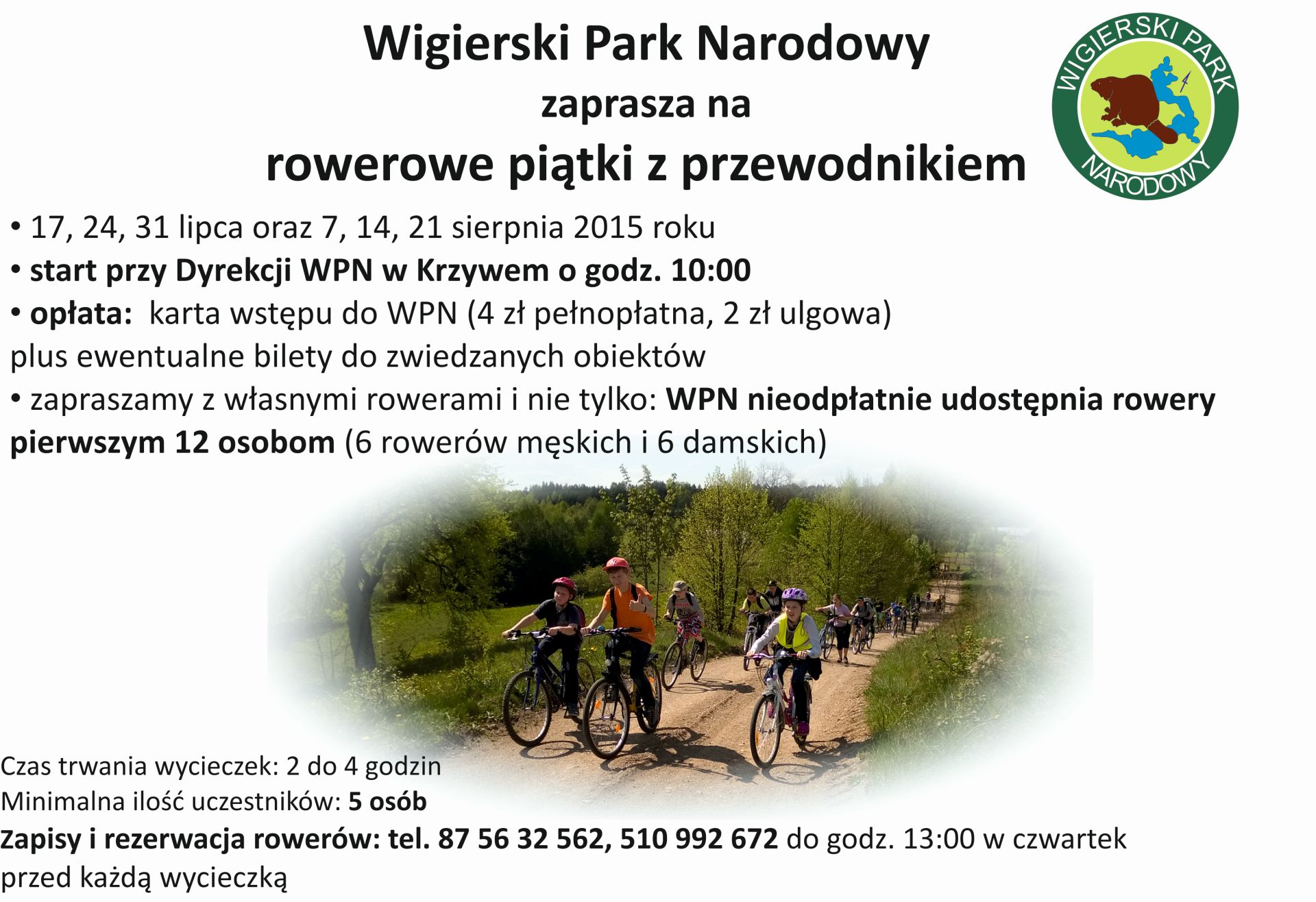 Wigierski Park Narodowy
zaprasza na
rowerowe piątki z przewodnikiem

WIGIERSKI PARK NARODOWY

• 17, 24, 31 lipca oraz 7, 14, 21 sierpnia 2015 roku
• start przy Dyrekcji WPN w Krzywem o godz. 10:00
• opłata: karta wstępu do WPN (4 zł pełnopłatna, 2 zł ulgowa) plus ewentualne bilety do zwiedzanych obiektów
• zapraszamy z własnymi rowerami i nie tylko: WPN nieodpłatnie udostępnia rowery pierwszym 12 osobom (6 rowerów męskich i 6 damskich)

Czas trwania wycieczek: 2 do 4 godzin
Minimalna ilość uczestników: 5 osób
Zapisy i rezerwacja rowerów: tel. 87 56 32 562, 510 992 672 do godz. 13:00 w czwartek przed każdą wycieczką